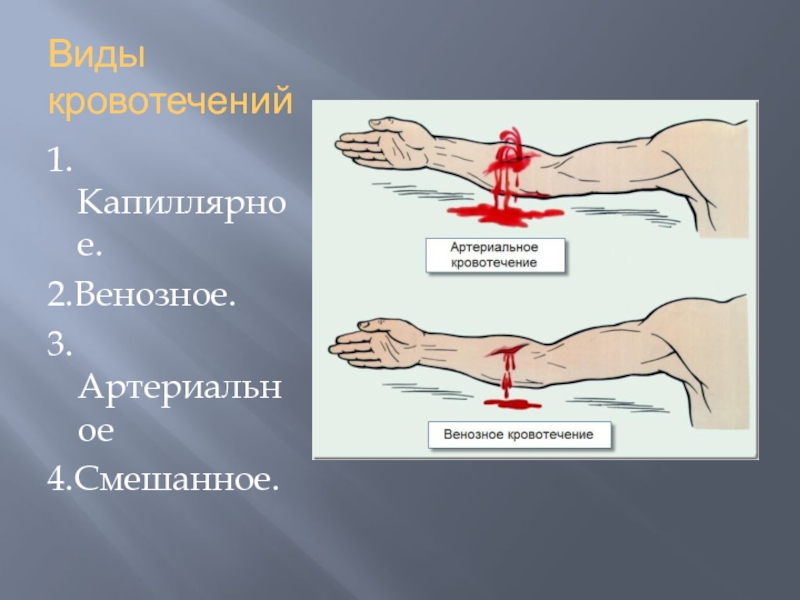 Виды кровотечений

1. Капиллярное.
2.Венозное.
3. Артериальное
4.Смешанное.

Артериальное кровотечение

Венозное кровотечение